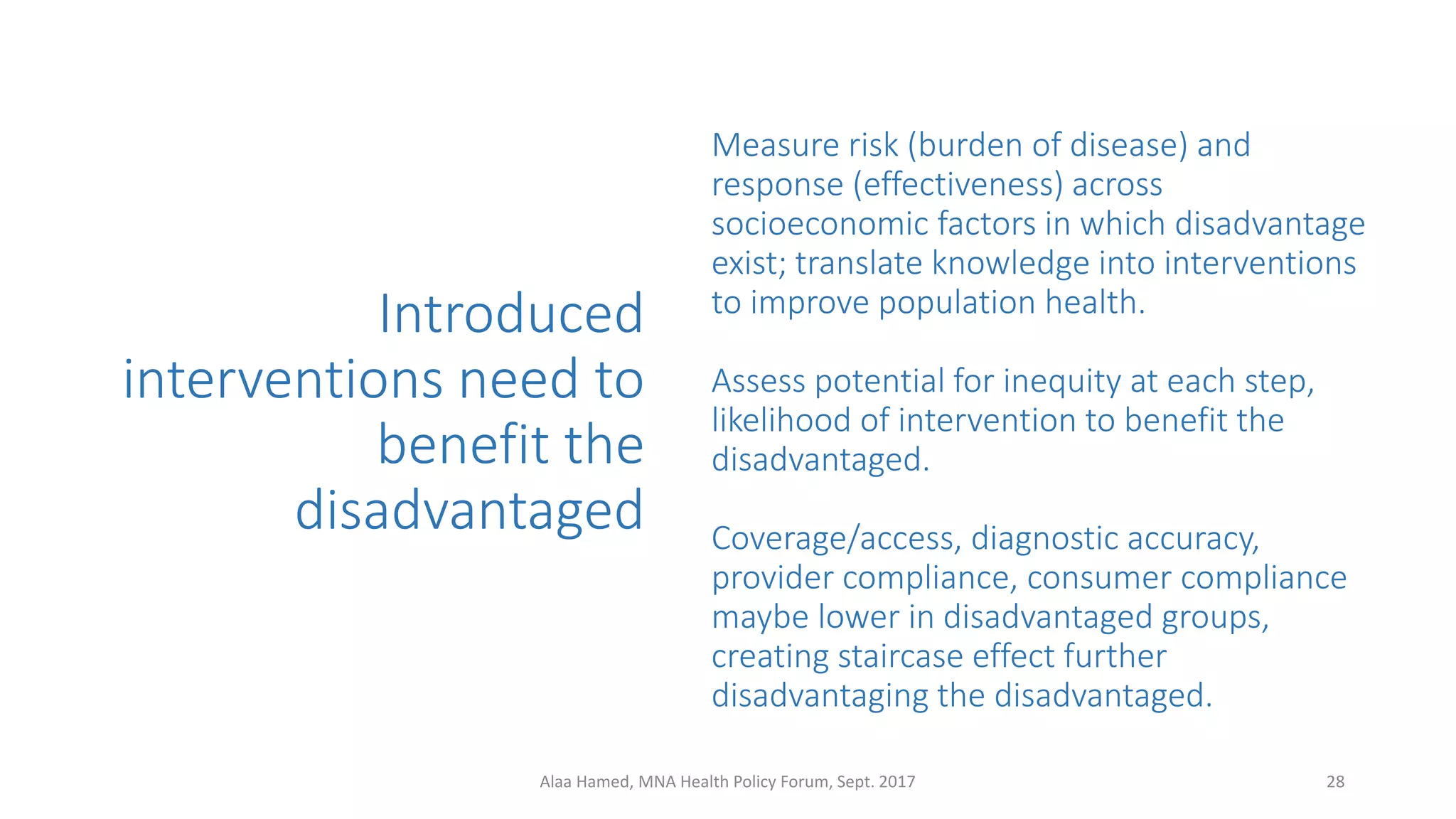 Introduced interventions need to benefit the disadvantaged

Measure risk (burden of disease) and response (effectiveness) across socioeconomic factors in which disadvantage exist; translate knowledge into interventions to improve population health.

Assess potential for inequity at each step, likelihood of intervention to benefit the disadvantaged.

Coverage/access, diagnostic accuracy, provider compliance, consumer compliance maybe lower in disadvantaged groups, creating staircase effect further disadvantaging the disadvantaged.

Alaa Hamed, MNA Health Policy Forum, Sept. 2017

28